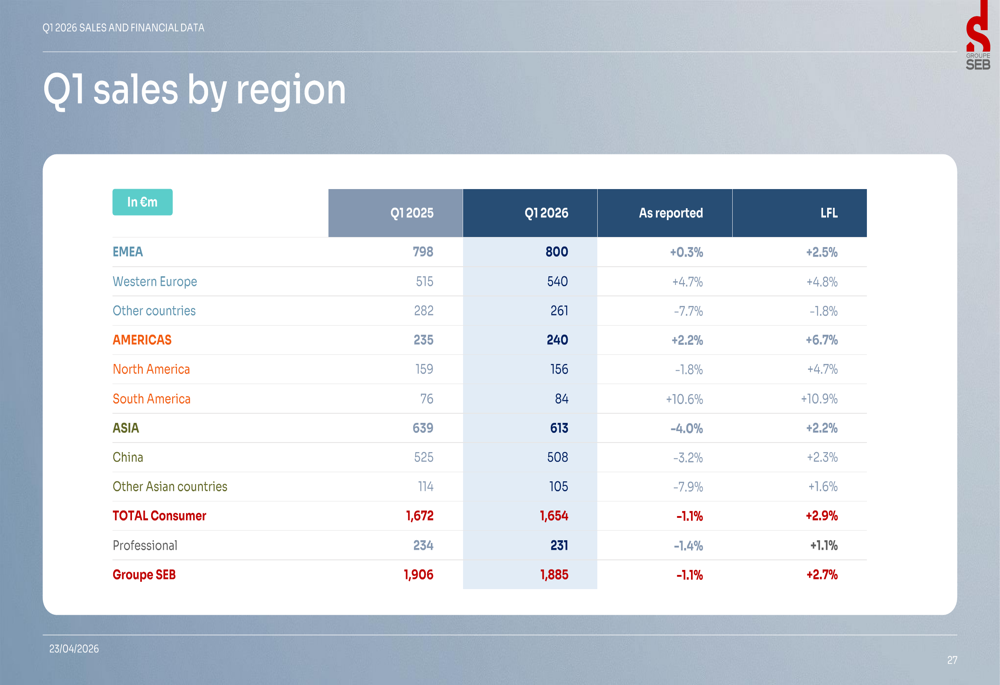 Q1 2026 SALES AND FINANCIAL DATA

GROUPE SEB

Q1 sales by region

| In €m | Q1 2025 | Q1 2026 | As reported | LFL |
|---|---|---|---|---|
| EMEA | 798 | 800 | +0.3% | +2.5% |
| Western Europe | 515 | 540 | +4.7% | +4.8% |
| Other countries | 282 | 261 | -7.7% | -1.8% |
| AMERICAS | 235 | 240 | +2.2% | +6.7% |
| North America | 159 | 156 | -1.8% | +4.7% |
| South America | 76 | 84 | +10.6% | +10.9% |
| ASIA | 639 | 613 | -4.0% | +2.2% |
| China | 525 | 508 | -3.2% | +2.3% |
| Other Asian countries | 114 | 105 | -7.9% | +1.6% |
| TOTAL Consumer | 1,672 | 1,654 | -1.1% | +2.9% |
| Professional | 234 | 231 | -1.4% | +1.1% |
| Groupe SEB | 1,906 | 1,885 | -1.1% | +2.7% |

23/04/2026

27